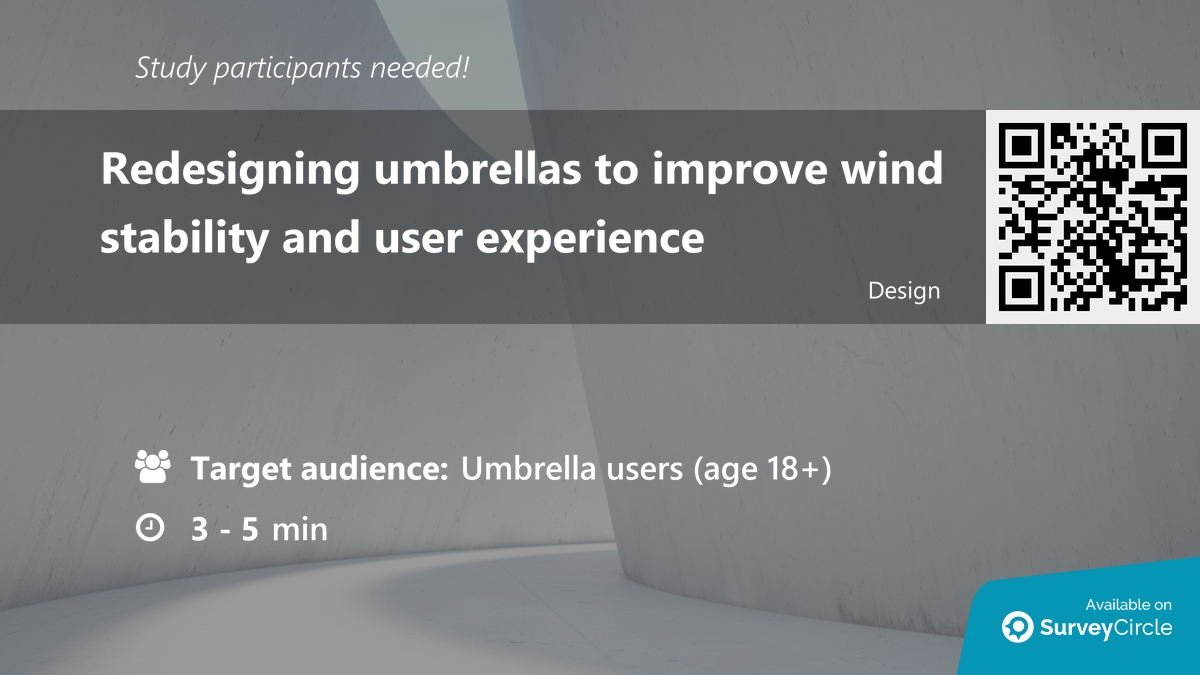 Study participants needed!

Redesigning umbrellas to improve wind stability and user experience

Design

Target audience: Umbrella users (age 18+)

3 - 5 min

Available on SurveyCircle